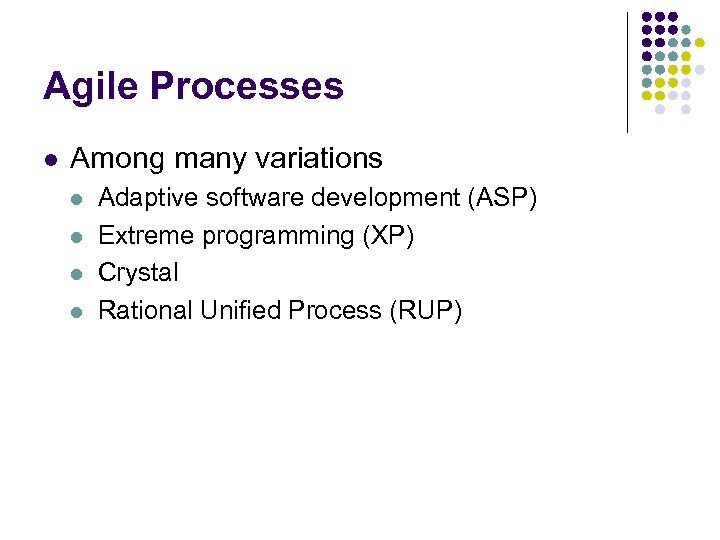 Agile Processes

- Among many variations
  - Adaptive software development (ASP)
  - Extreme programming (XP)
  - Crystal
  - Rational Unified Process (RUP)